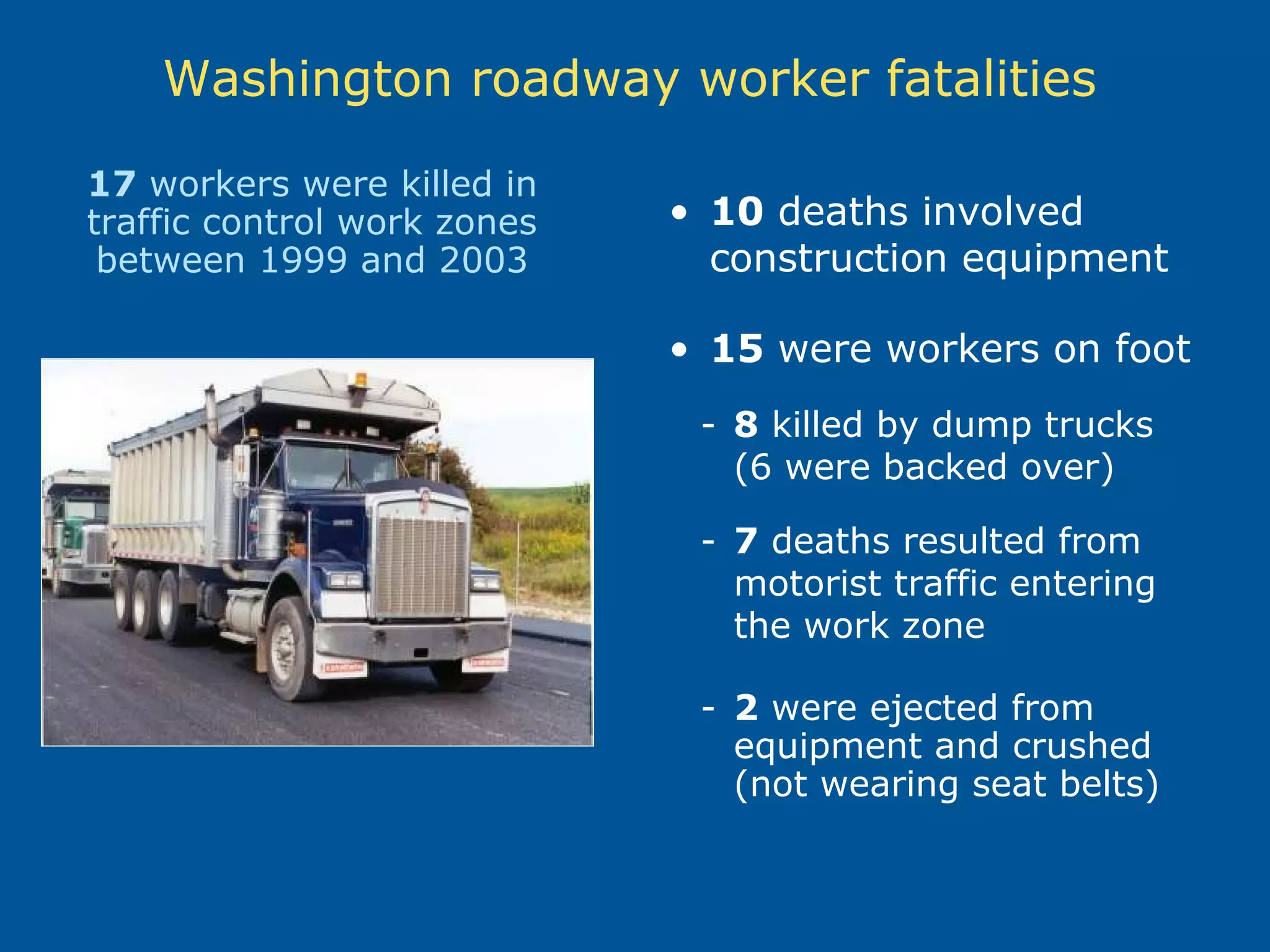 Washington roadway worker fatalities

17 workers were killed in traffic control work zones between 1999 and 2003

• 10 deaths involved construction equipment

• 15 were workers on foot

- 8 killed by dump trucks (6 were backed over)

- 7 deaths resulted from motorist traffic entering the work zone

- 2 were ejected from equipment and crushed (not wearing seat belts)